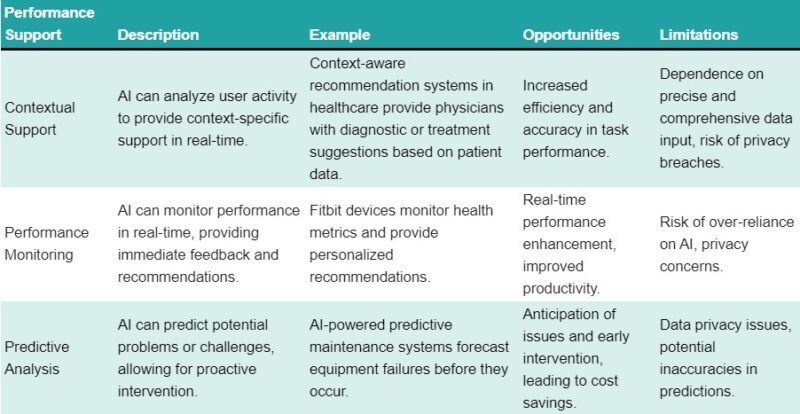 | Performance Support | Description | Example | Opportunities | Limitations |
|---|---|---|---|---|
| Contextual Support | AI can analyze user activity to provide context-specific support in real-time. | Context-aware recommendation systems in healthcare provide physicians with diagnostic or treatment suggestions based on patient data. | Increased efficiency and accuracy in task performance. | Dependence on precise and comprehensive data input, risk of privacy breaches. |
| Performance Monitoring | AI can monitor performance in real-time, providing immediate feedback and recommendations. | Fitbit devices monitor health metrics and provide personalized recommendations. | Real-time performance enhancement, improved productivity. | Risk of over-reliance on AI, privacy concerns. |
| Predictive Analysis | AI can predict potential problems or challenges, allowing for proactive intervention. | AI-powered predictive maintenance systems forecast equipment failures before they occur. | Anticipation of issues and early intervention, leading to cost savings. | Data privacy issues, potential inaccuracies in predictions. |